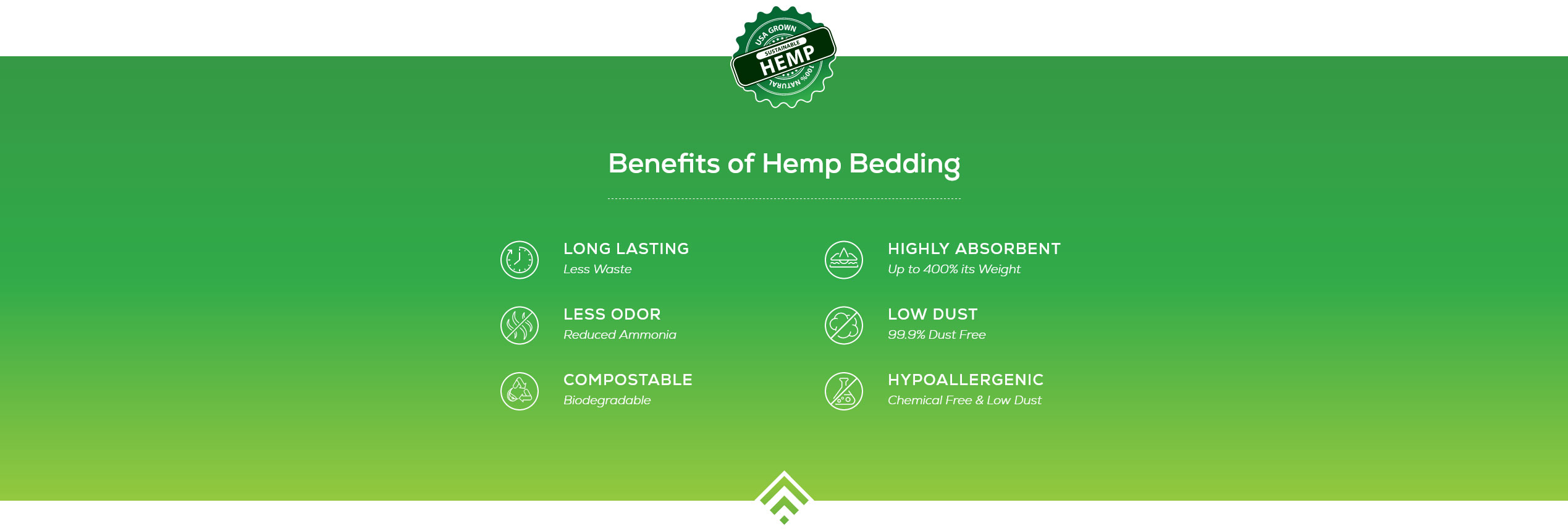 USA GROWN
SUSTAINABLE
HEMP
100% NATURAL

Benefits of Hemp Bedding

LONG LASTING
Less Waste

LESS ODOR
Reduced Ammonia

COMPOSTABLE
Biodegradable

HIGHLY ABSORBENT
Up to 400% its Weight

LOW DUST
99.9% Dust Free

HYPOALLERGENIC
Chemical Free & Low Dust